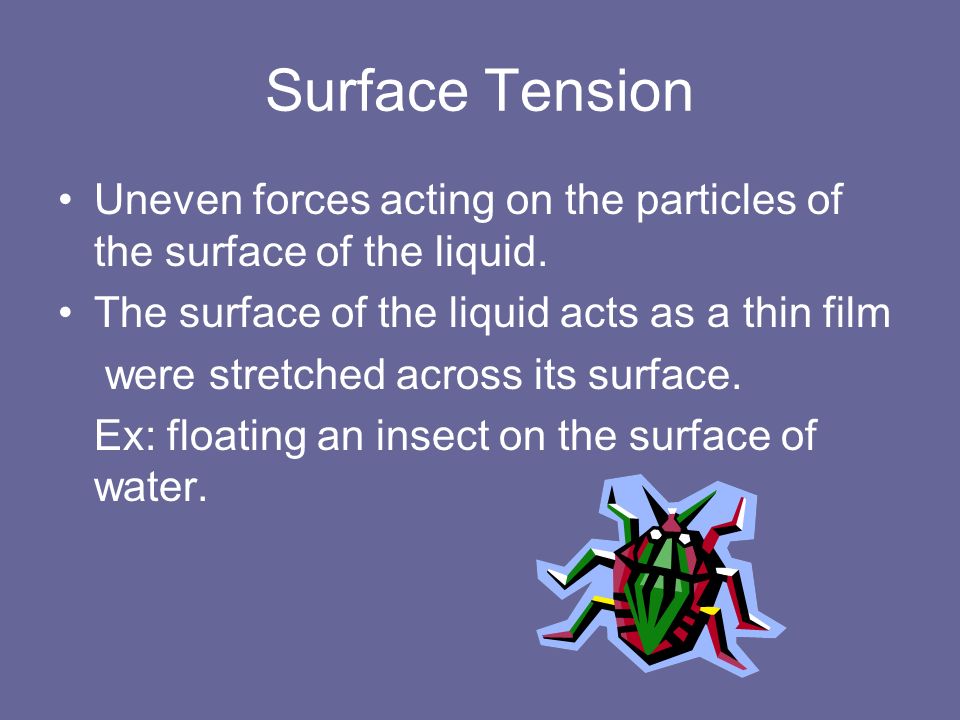 Surface Tension

• Uneven forces acting on the particles of the surface of the liquid.
• The surface of the liquid acts as a thin film were stretched across its surface.
Ex: floating an insect on the surface of water.